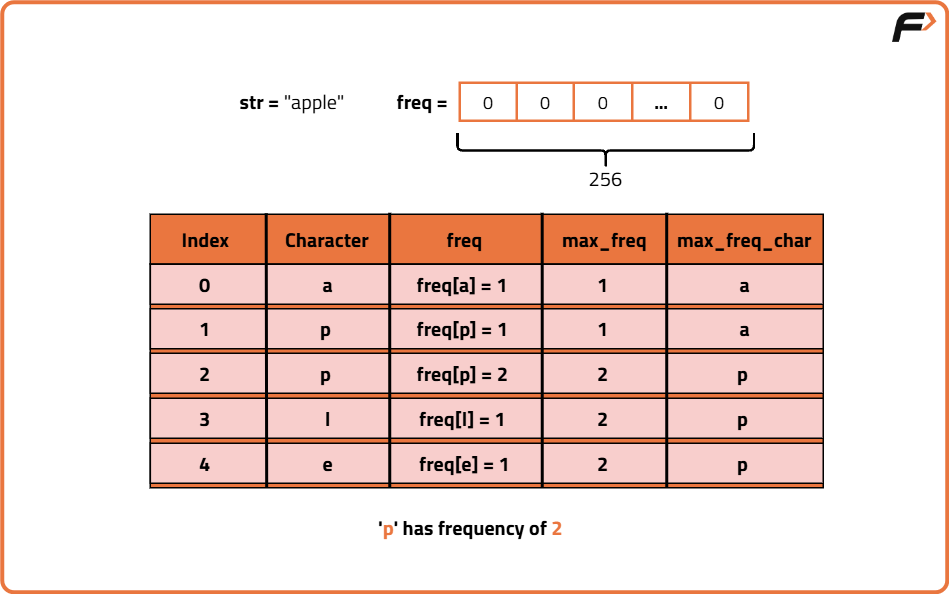 F

str = "apple"

freq =
| 0 | 0 | 0 | ... | 0 |
|---|---|---|---|---|

256

| Index | Character | freq | max_freq | max_freq_char |
|---|---|---|---|---|
| 0 | a | freq[a] = 1 | 1 | a |
| 1 | p | freq[p] = 1 | 1 | a |
| 2 | p | freq[p] = 2 | 2 | p |
| 3 | l | freq[l] = 1 | 2 | p |
| 4 | e | freq[e] = 1 | 2 | p |

'p' has frequency of 2